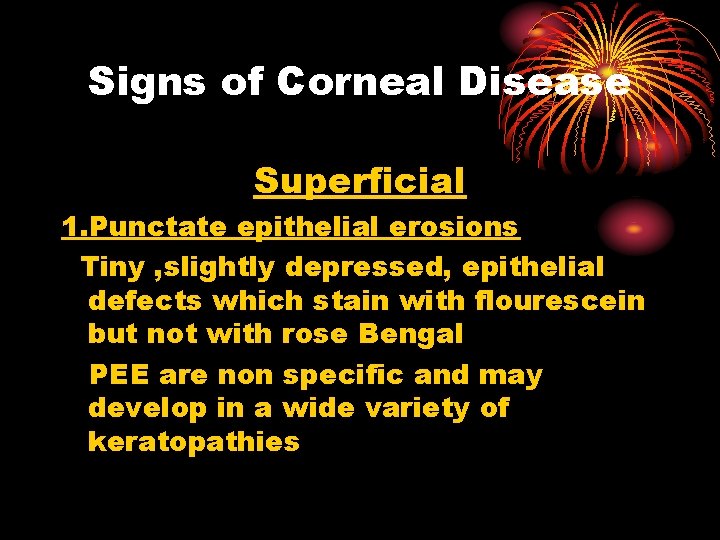 Signs of Corneal Disease

Superficial

1.Punctate epithelial erosions

Tiny ,slightly depressed, epithelial defects which stain with flourescein but not with rose Bengal

PEE are non specific and may develop in a wide variety of keratopathies